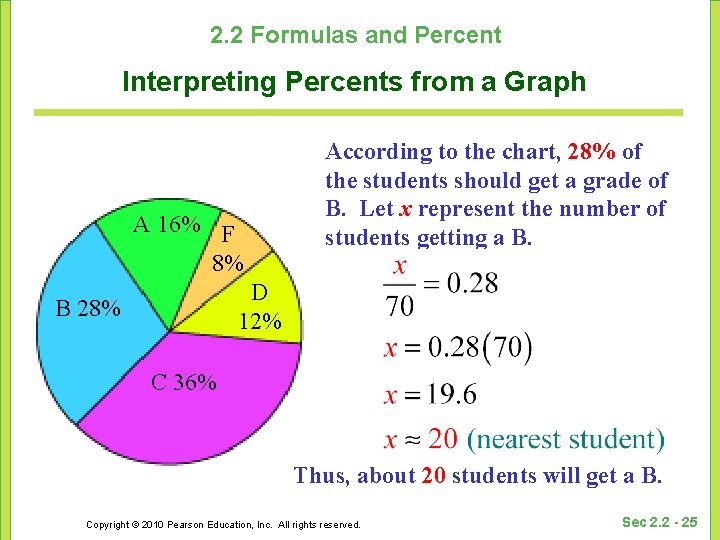 2.2 Formulas and Percent

Interpreting Percents from a Graph

A 16%
F 8%
D 12%
B 28%
C 36%

According to the chart, 28% of the students should get a grade of B. Let $x$ represent the number of students getting a B.

$\frac{x}{70} = 0.28$

$x = 0.28(70)$

$x = 19.6$

$x \approx 20$ (nearest student)

Thus, about 20 students will get a B.

Copyright © 2010 Pearson Education, Inc. All rights reserved.

Sec 2.2 - 25